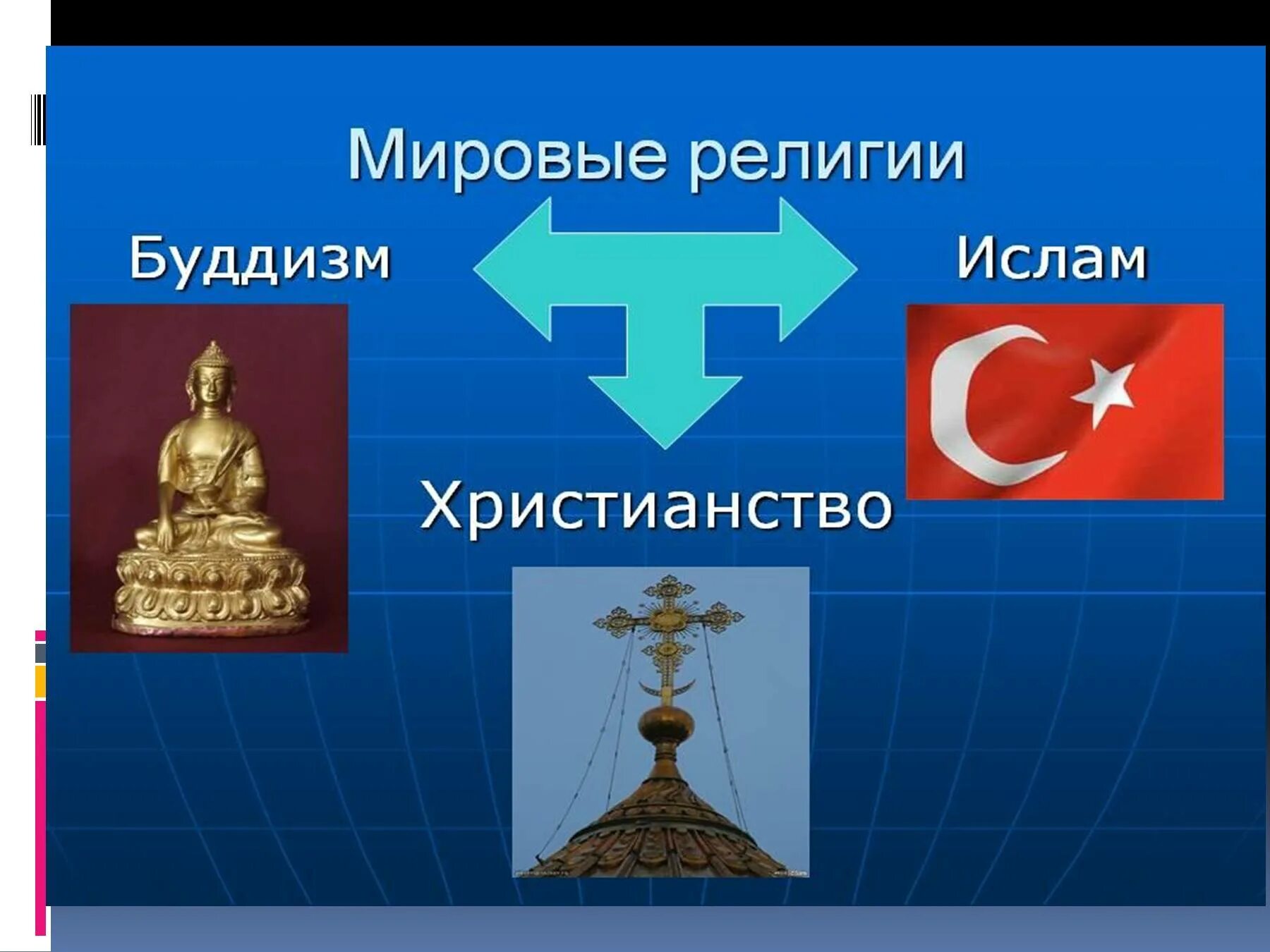 Мировые религии

Буддизм

Ислам

Христианство